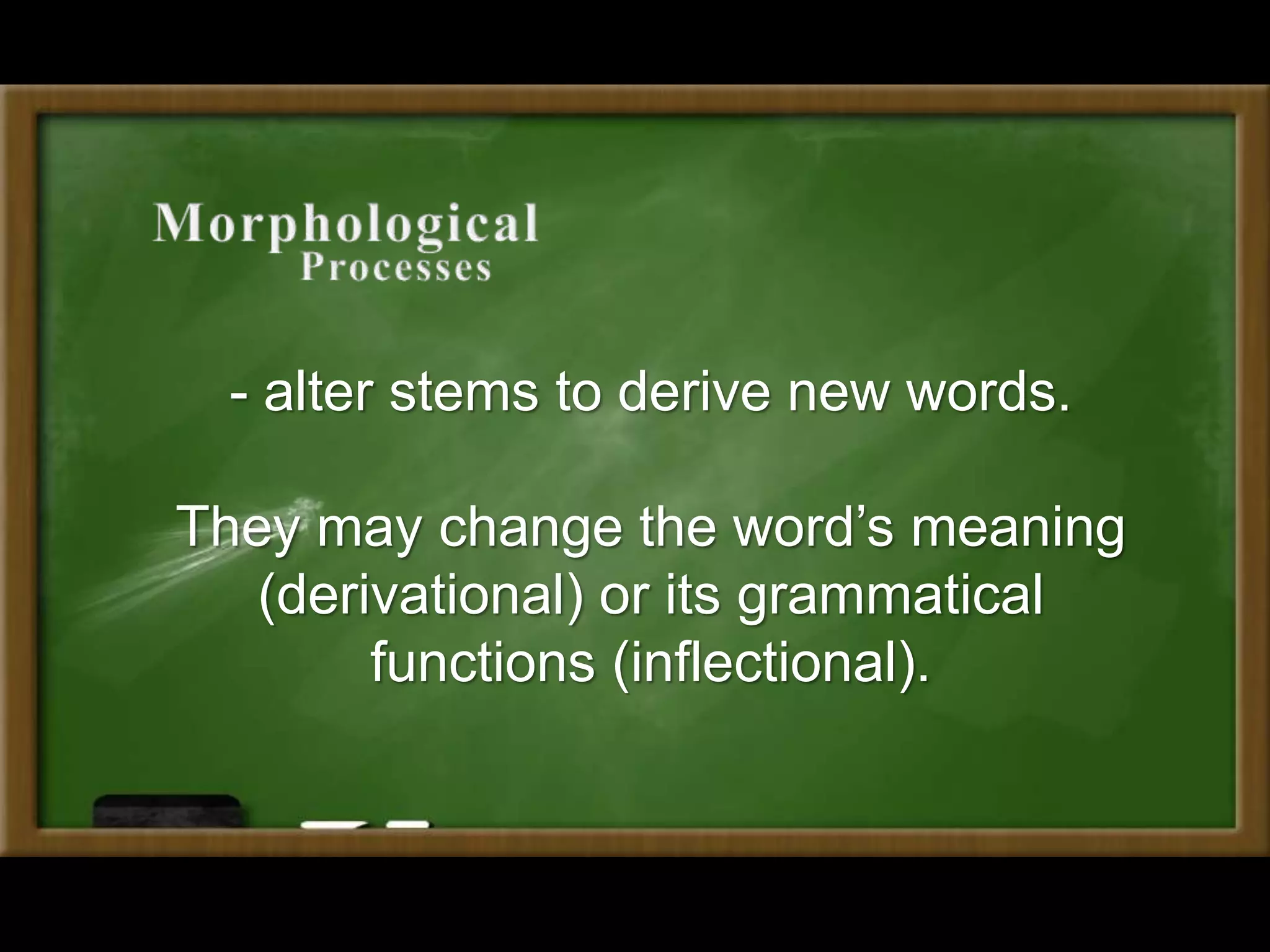 Morphological
Processes

- alter stems to derive new words.

They may change the word’s meaning (derivational) or its grammatical functions (inflectional).